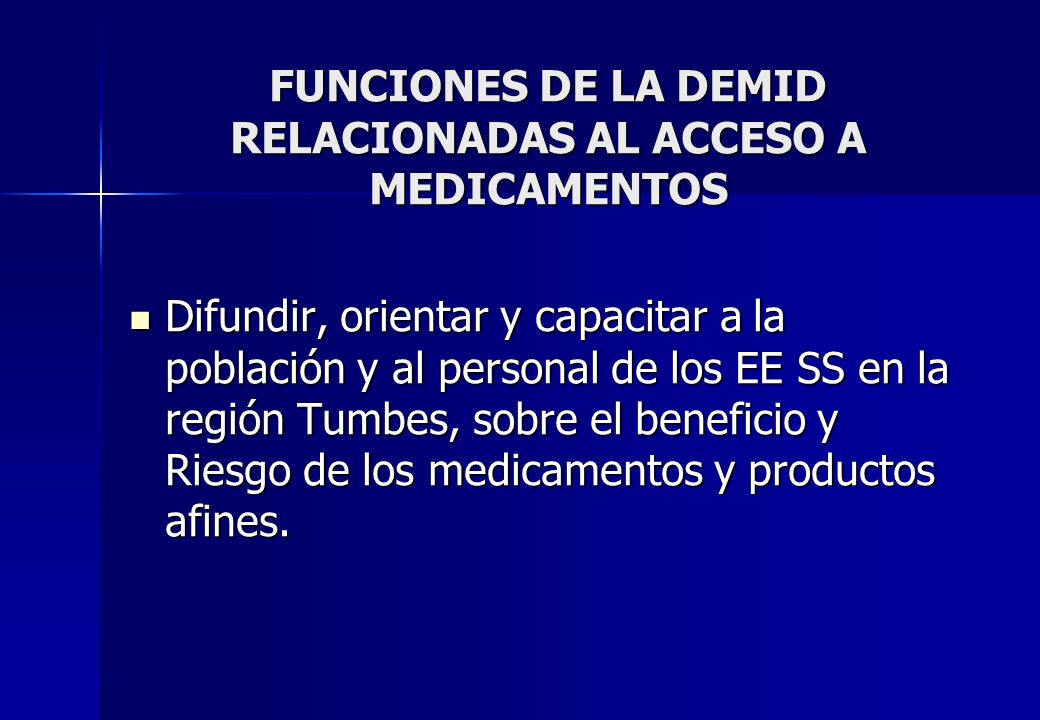 FUNCIONES DE LA DEMID RELACIONADAS AL ACCESO A MEDICAMENTOS

Difundir, orientar y capacitar a la población y al personal de los EE SS en la región Tumbes, sobre el beneficio y Riesgo de los medicamentos y productos afines.